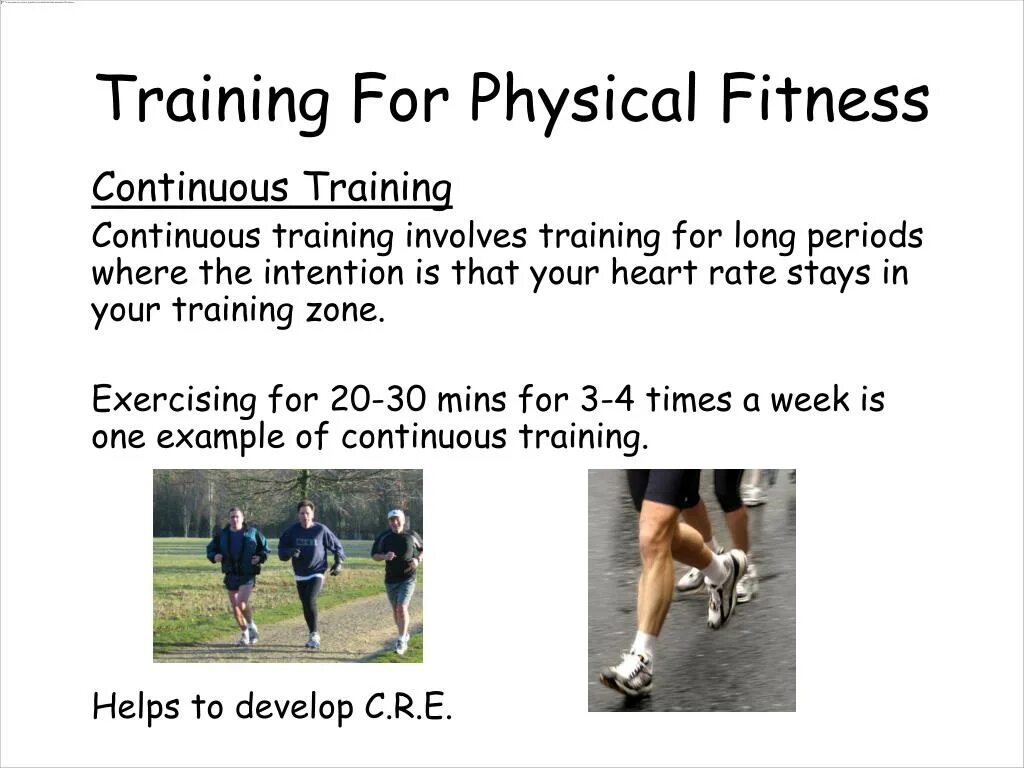 Training For Physical Fitness

Continuous Training

Continuous training involves training for long periods where the intention is that your heart rate stays in your training zone.

Exercising for 20-30 mins for 3-4 times a week is one example of continuous training.

Helps to develop C.R.E.